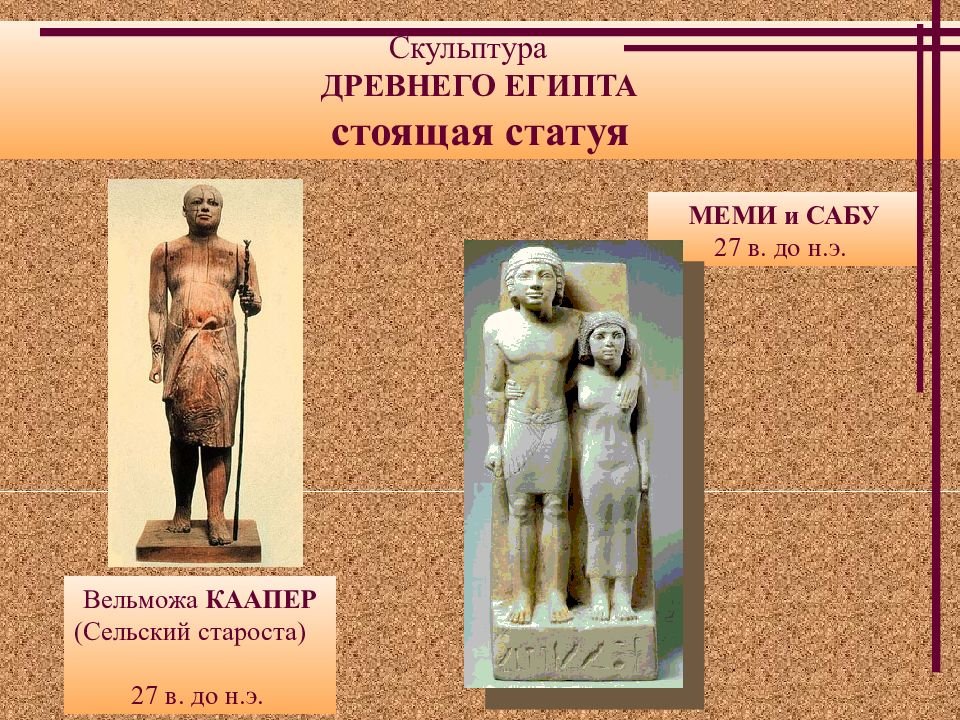 Скульптура
ДРЕВНЕГО ЕГИПТА
стоящая статуя

МЕМИ и САБУ
27 в. до н.э.

Вельможа КААПЕР
(Сельский староста)

27 в. до н.э.